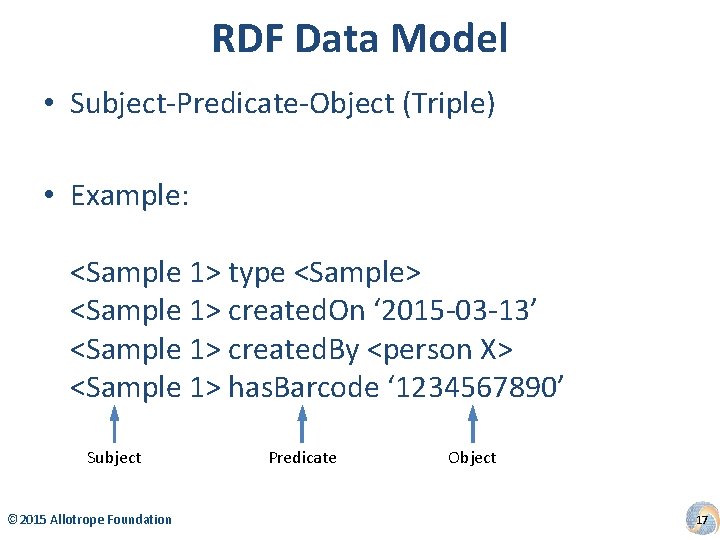 RDF Data Model

• Subject-Predicate-Object (Triple)

• Example:

<Sample 1> type <Sample>
<Sample 1> createdOn ‘2015-03-13’
<Sample 1> createdBy <person X>
<Sample 1> hasBarcode ‘1234567890’

Subject Predicate Object

© 2015 Allotrope Foundation

17